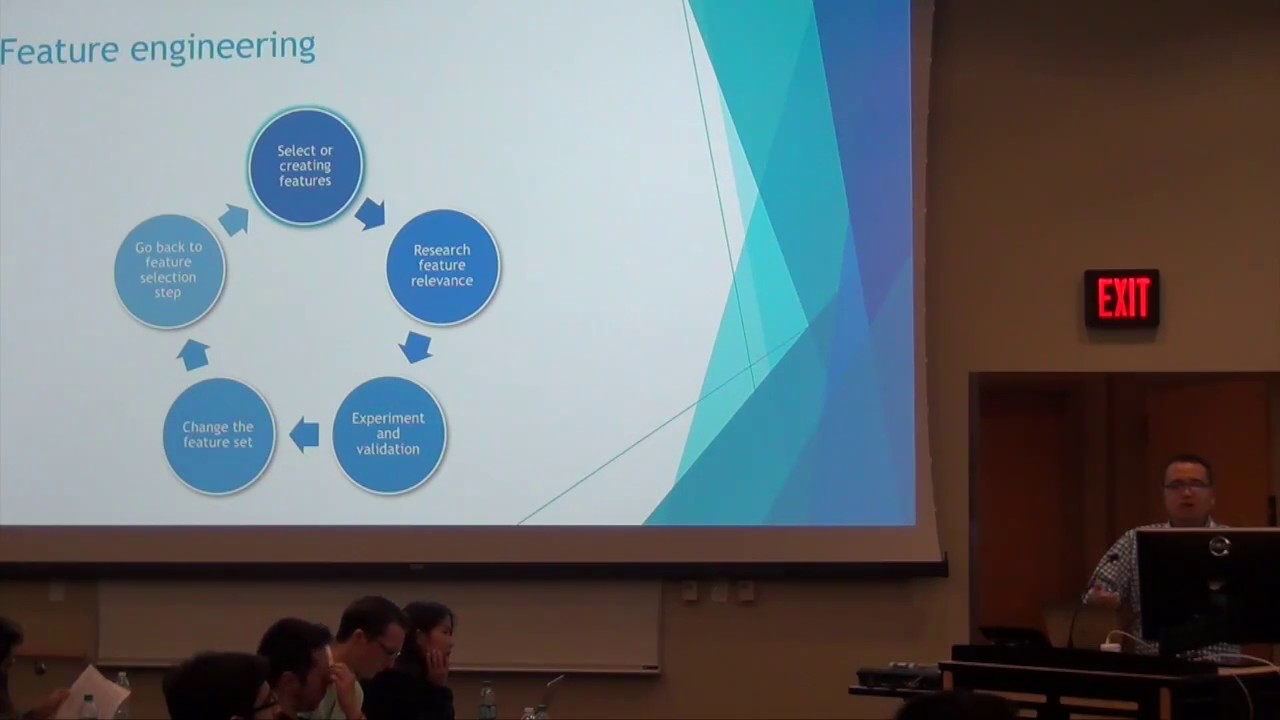 Feature engineering

Select or creating features

Research feature relevance

Experiment and validation

Change the feature set

Go back to feature selection step

EXIT